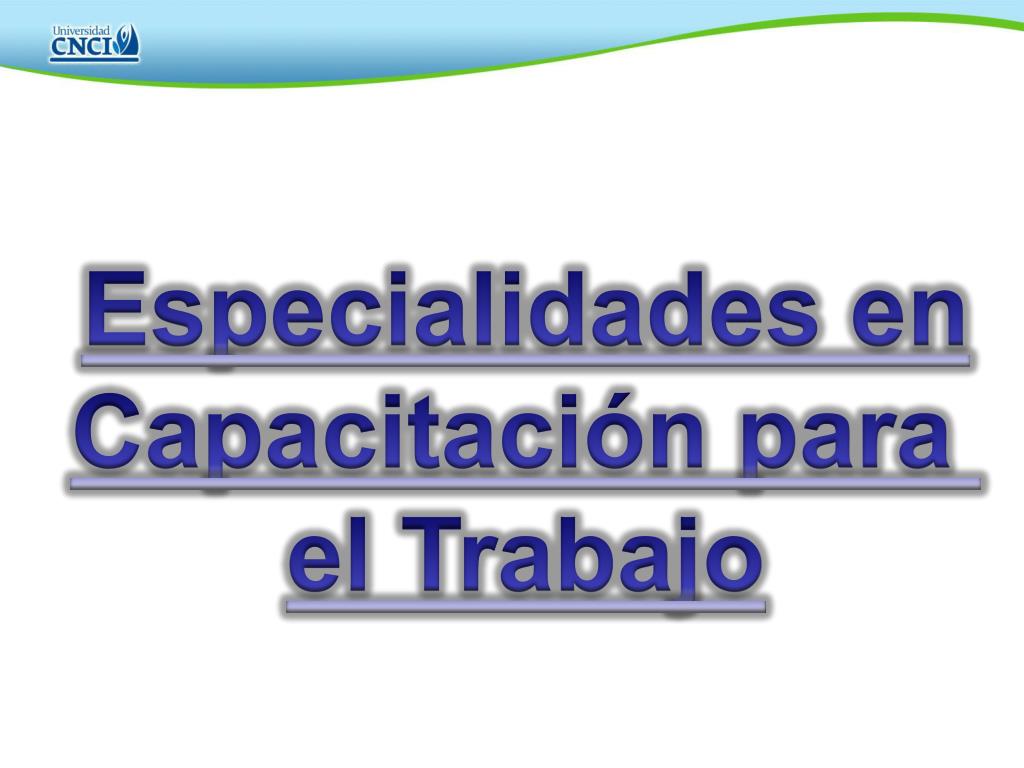 Universidad CNCI

Especialidades en Capacitación para el Trabajo